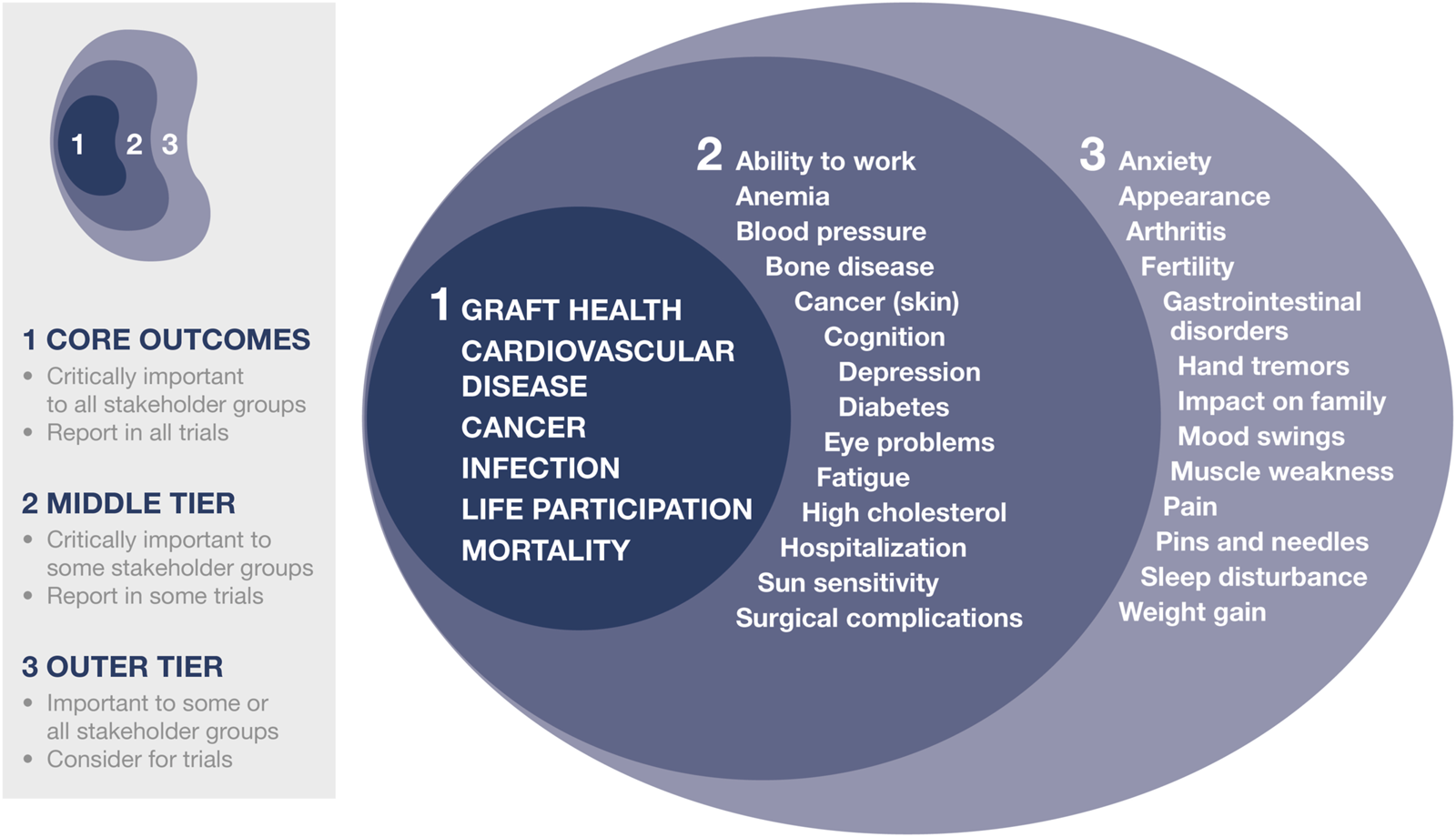 1 2 3

1 CORE OUTCOMES
• Critically important to all stakeholder groups
• Report in all trials

2 MIDDLE TIER
• Critically important to some stakeholder groups
• Report in some trials

3 OUTER TIER
• Important to some or all stakeholder groups
• Consider for trials

1 GRAFT HEALTH
CARDIOVASCULAR DISEASE
CANCER
INFECTION
LIFE PARTICIPATION
MORTALITY

2 Ability to work
Anemia
Blood pressure
Bone disease
Cancer (skin)
Cognition
Depression
Diabetes
Eye problems
Fatigue
High cholesterol
Hospitalization
Sun sensitivity
Surgical complications

3 Anxiety
Appearance
Arthritis
Fertility
Gastrointestinal disorders
Hand tremors
Impact on family
Mood swings
Muscle weakness
Pain
Pins and needles
Sleep disturbance
Weight gain